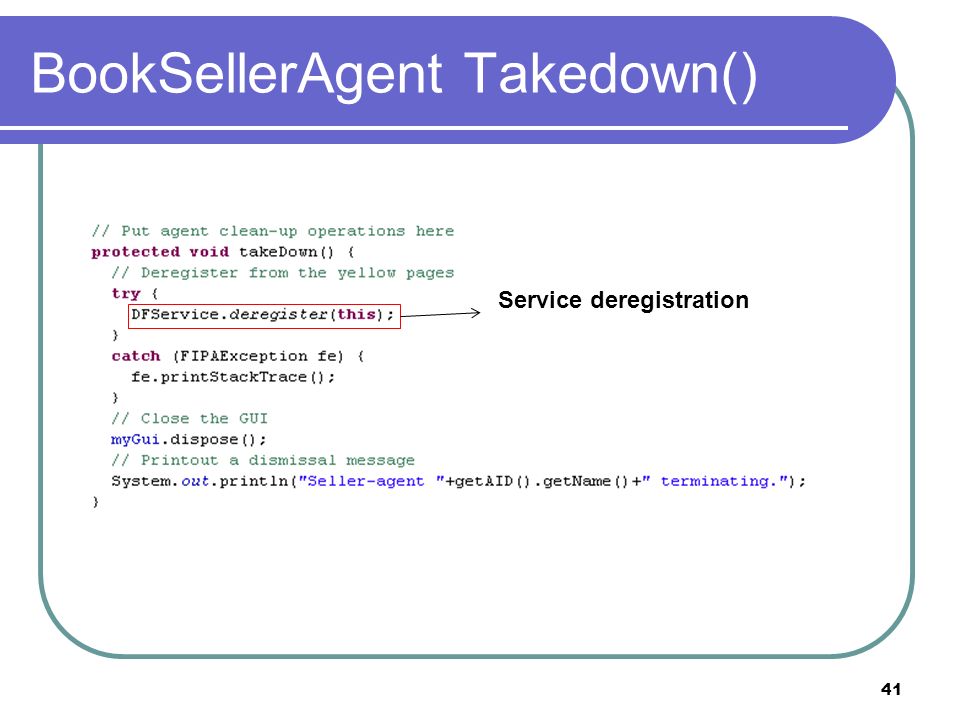 BookSellerAgent Takedown()

// Put agent clean-up operations here
protected void takeDown() {
  // Deregister from the yellow pages
  try {
    DFService.deregister(this);
  }
  catch (FIPAException fe) {
    fe.printStackTrace();
  }
  // Close the GUI
  myGui.dispose();
  // Printout a dismissal message
  System.out.println("Seller-agent "+getAID().getName()+" terminating.");
}

Service deregistration

41